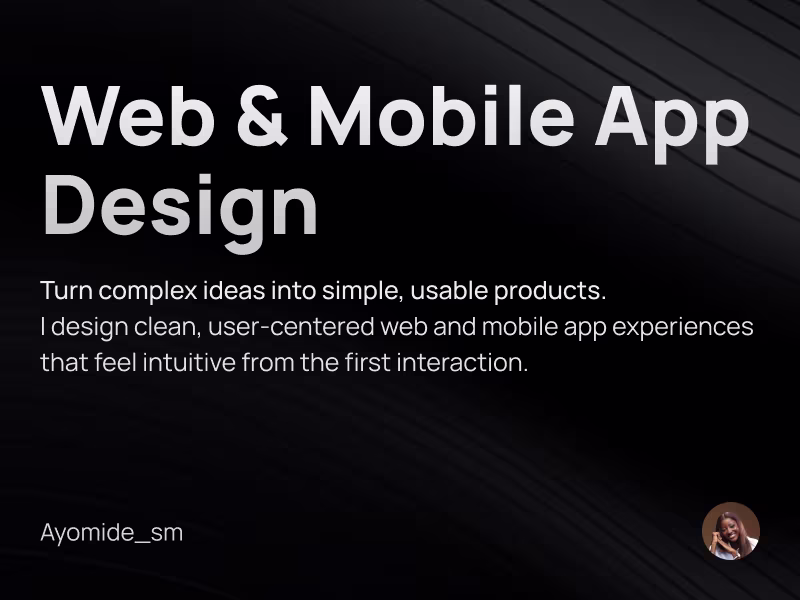 Web & Mobile App Design

Turn complex ideas into simple, usable products.
I design clean, user-centered web and mobile app experiences that feel intuitive from the first interaction.

Ayomide_sm